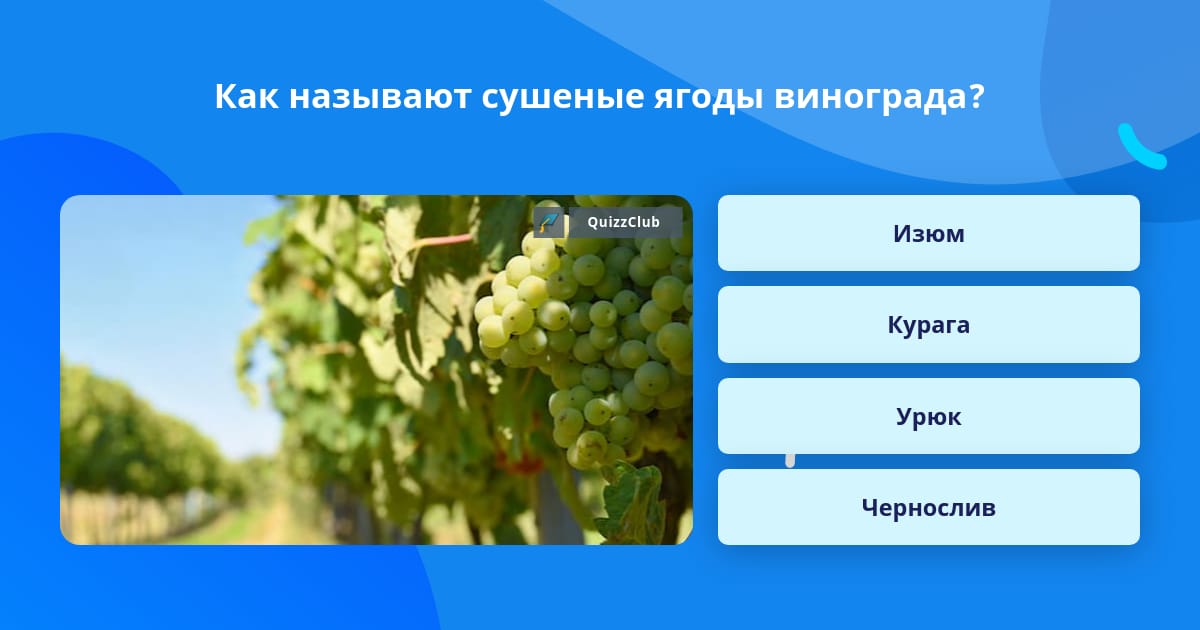 Как называют сушеные ягоды винограда?

QuizzClub

Изюм

Курага

Урюк

Чернослив